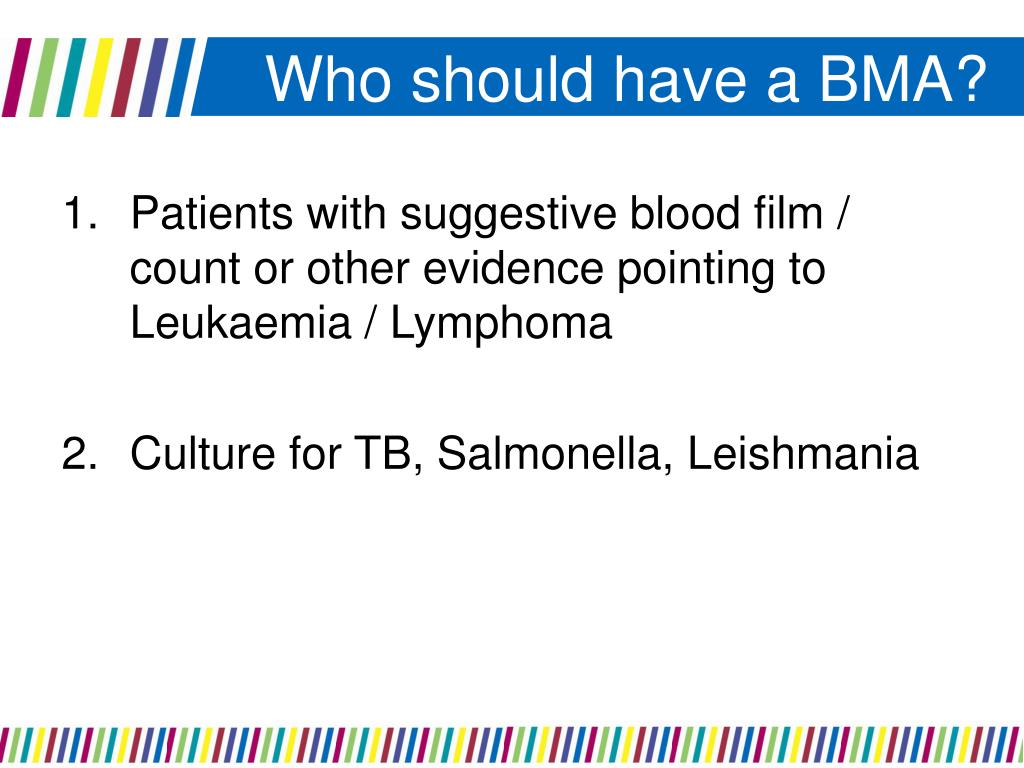 Who should have a BMA?

1. Patients with suggestive blood film / count or other evidence pointing to Leukaemia / Lymphoma

2. Culture for TB, Salmonella, Leishmania